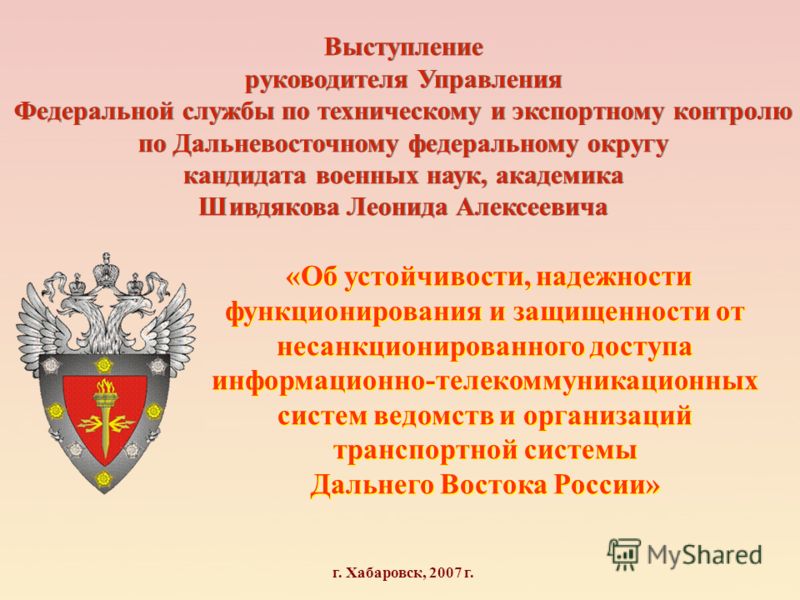 Выступление
руководителя Управления
Федеральной службы по техническому и экспортному контролю
по Дальневосточному федеральному округу
кандидата военных наук, академика
Шивдякова Леонида Алексеевича

«Об устойчивости, надежности функционирования и защищенности от несанкционированного доступа информационно-телекоммуникационных систем ведомств и организаций транспортной системы Дальнего Востока России»

MyShared

г. Хабаровск, 2007 г.